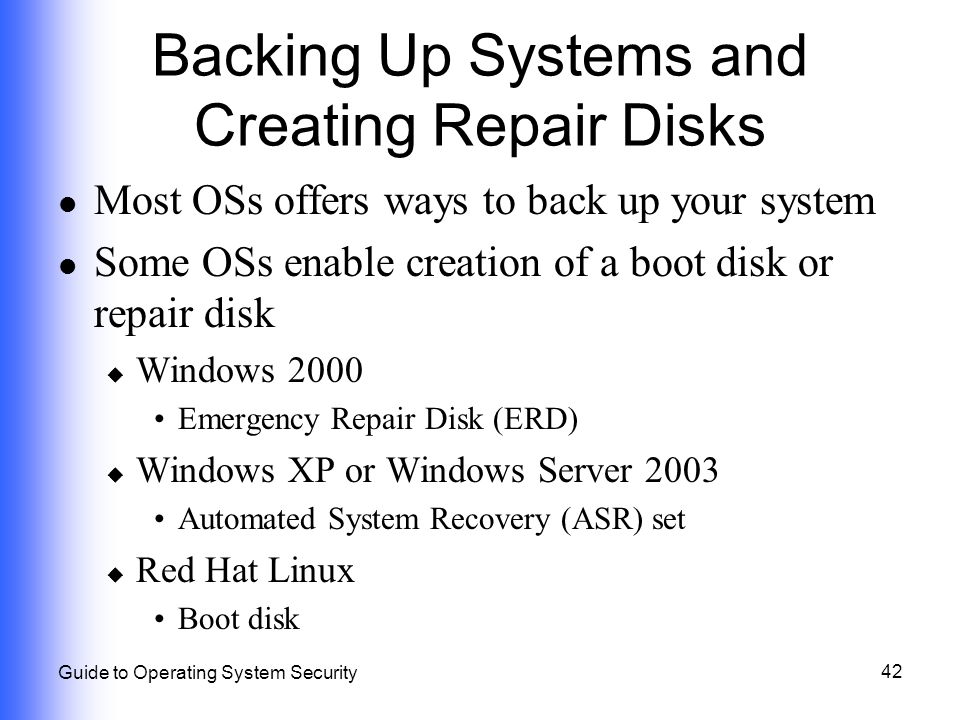 Backing Up Systems and Creating Repair Disks

- Most OSs offers ways to back up your system
- Some OSs enable creation of a boot disk or repair disk
  - Windows 2000
    - Emergency Repair Disk (ERD)
  - Windows XP or Windows Server 2003
    - Automated System Recovery (ASR) set
  - Red Hat Linux
    - Boot disk

Guide to Operating System Security

42